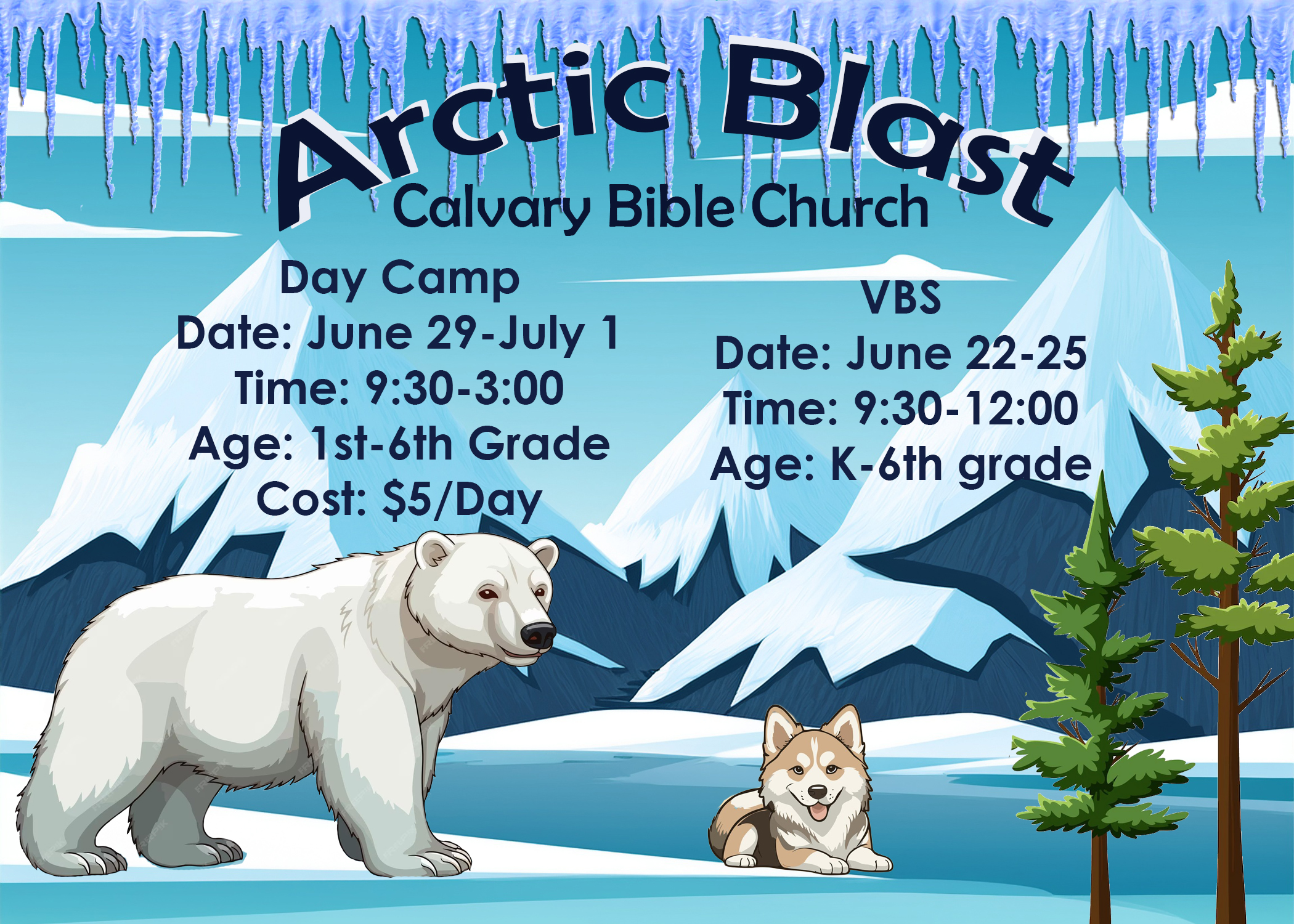 Arctic Blast

Calvary Bible Church

Day Camp
Date: June 29-July 1
Time: 9:30-3:00
Age: 1st-6th Grade
Cost: $5/Day

VBS
Date: June 22-25
Time: 9:30-12:00
Age: K-6th grade